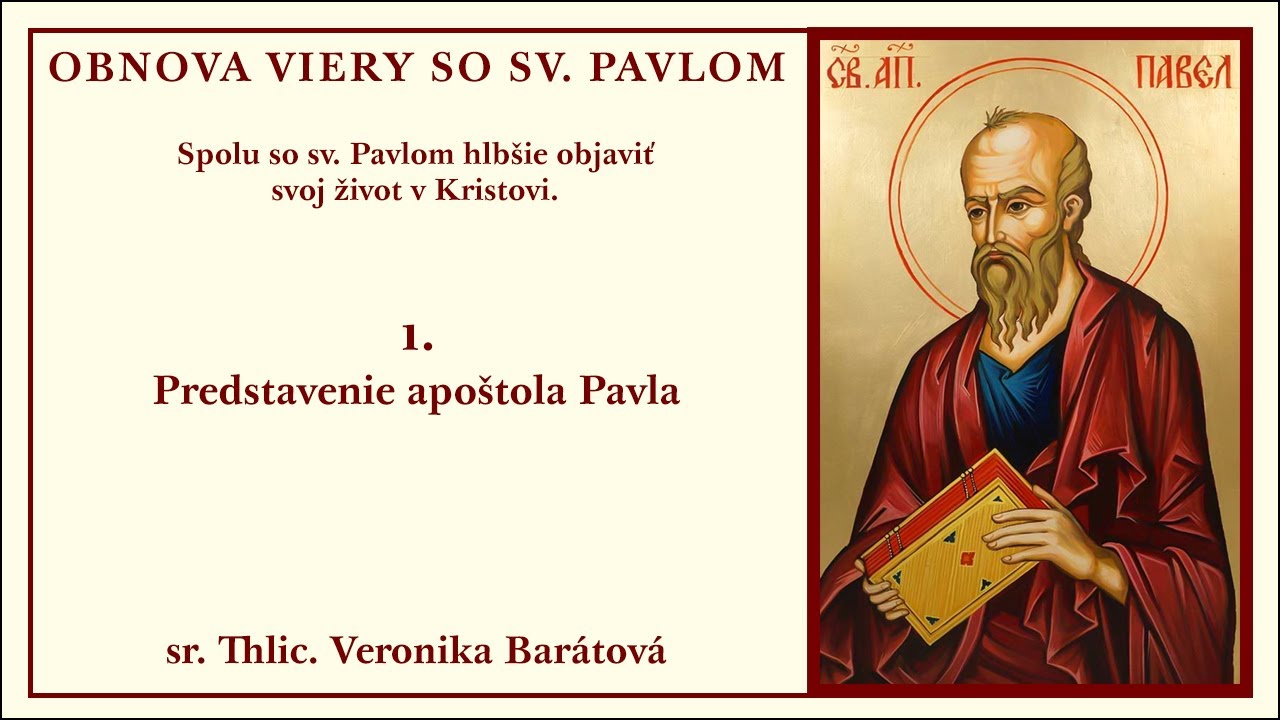 OBNOVA VIERY SO SV. PAVLOM

Spolu so sv. Pavlom hlbšie objaviť svoj život v Kristovi.

1.
Predstavenie apoštola Pavla

sr. Thlic. Veronika Barátová

СВ. АП. ПАВЕЛ